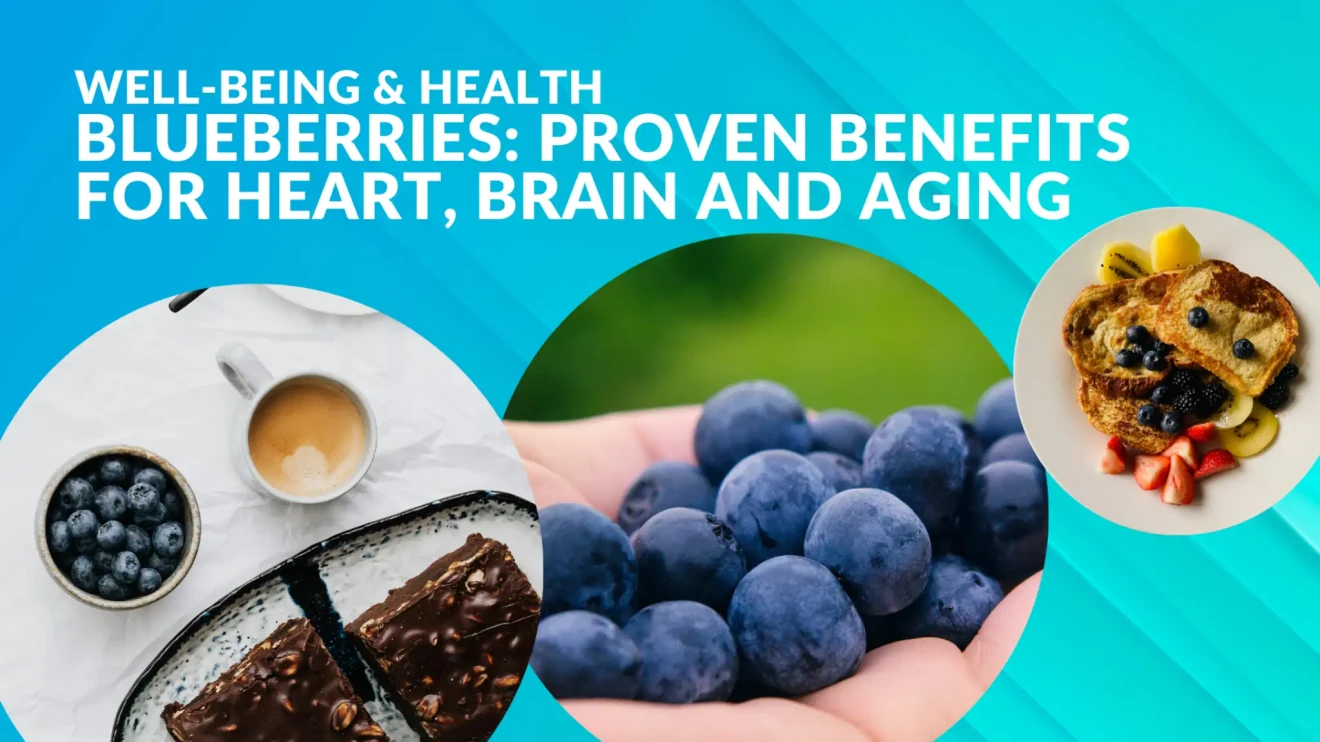 WELL-BEING & HEALTH
BLUEBERRIES: PROVEN BENEFITS FOR HEART, BRAIN AND AGING